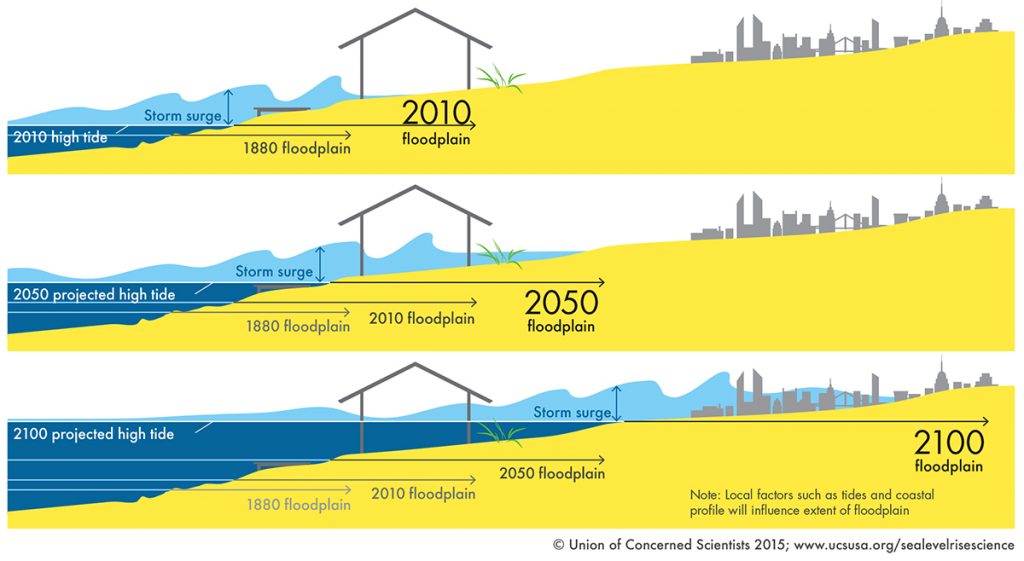 Storm surge
2010 high tide
2010
floodplain
1880 floodplain

Storm surge
2050 projected high tide
2050
floodplain
1880 floodplain
2010 floodplain

Storm surge
2100 projected high tide
2100
floodplain
2050 floodplain
2010 floodplain
1880 floodplain
Note: Local factors such as tides and coastal profile will influence extent of floodplain

© Union of Concerned Scientists 2015; www.ucsusa.org/sealevelrisescience